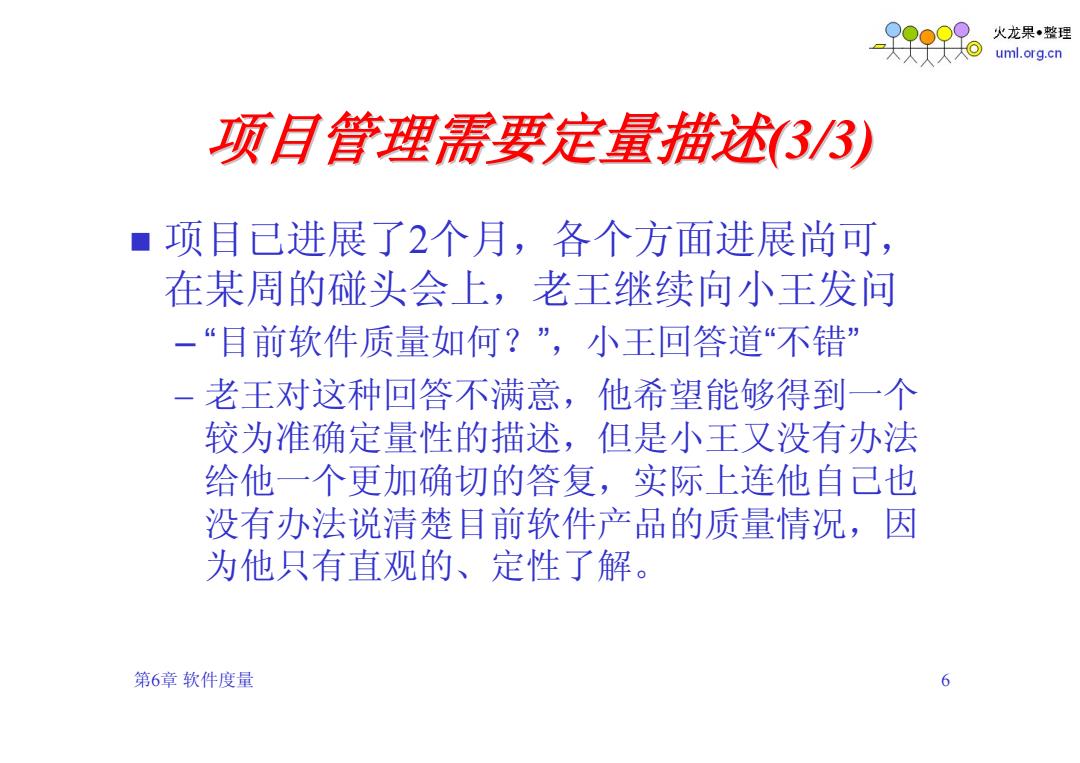 火龙果•整理
uml.org.cn

项目管理需要定量描述(3/3)

■ 项目已进展了2个月，各个方面进展尚可，在某周的碰头会上，老王继续向小王发问

– “目前软件质量如何？”，小王回答道“不错”

– 老王对这种回答不满意，他希望能够得到一个较为准确定量性的描述，但是小王又没有办法给他一个更加确切的答复，实际上连他自己也没有办法说清楚目前软件产品的质量情况，因为他只有直观的、定性了解。

第6章 软件度量

6